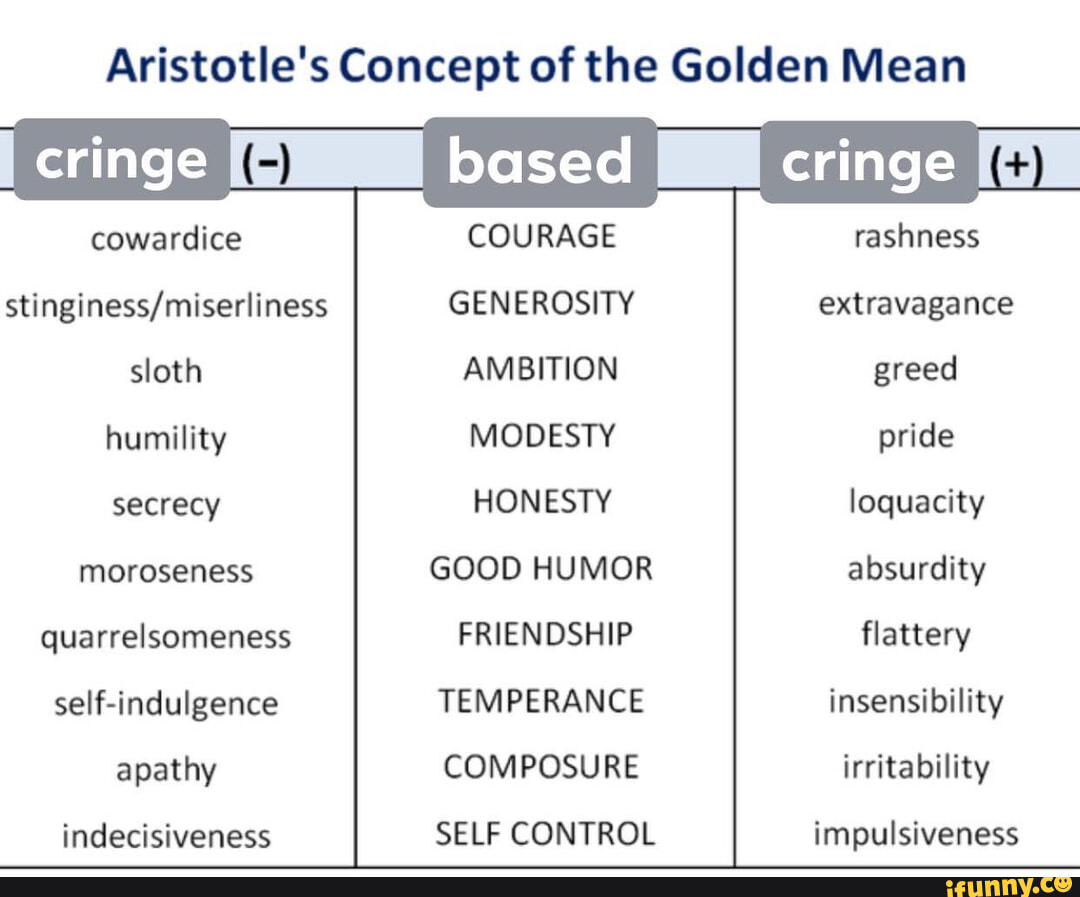 Aristotle's Concept of the Golden Mean

| cringe (-) | based | cringe (+) |
|---|---|---|
| cowardice | COURAGE | rashness |
| stinginess/miserliness | GENEROSITY | extravagance |
| sloth | AMBITION | greed |
| humility | MODESTY | pride |
| secrecy | HONESTY | loquacity |
| moroseness | GOOD HUMOR | absurdity |
| quarrelsomeness | FRIENDSHIP | flattery |
| self-indulgence | TEMPERANCE | insensibility |
| apathy | COMPOSURE | irritability |
| indecisiveness | SELF CONTROL | impulsiveness |

ifunny.co